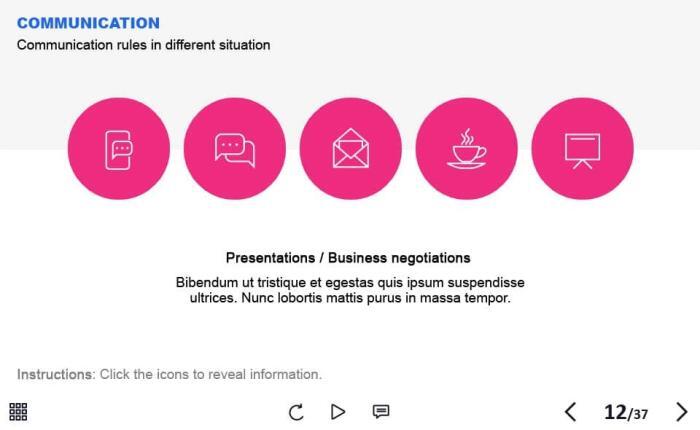 COMMUNICATION

Communication rules in different situation

Presentations / Business negotiations

Bibendum ut tristique et egestas quis ipsum suspendisse ultrices. Nunc lobortis mattis purus in massa tempor.

Instructions: Click the icons to reveal information.

12/37